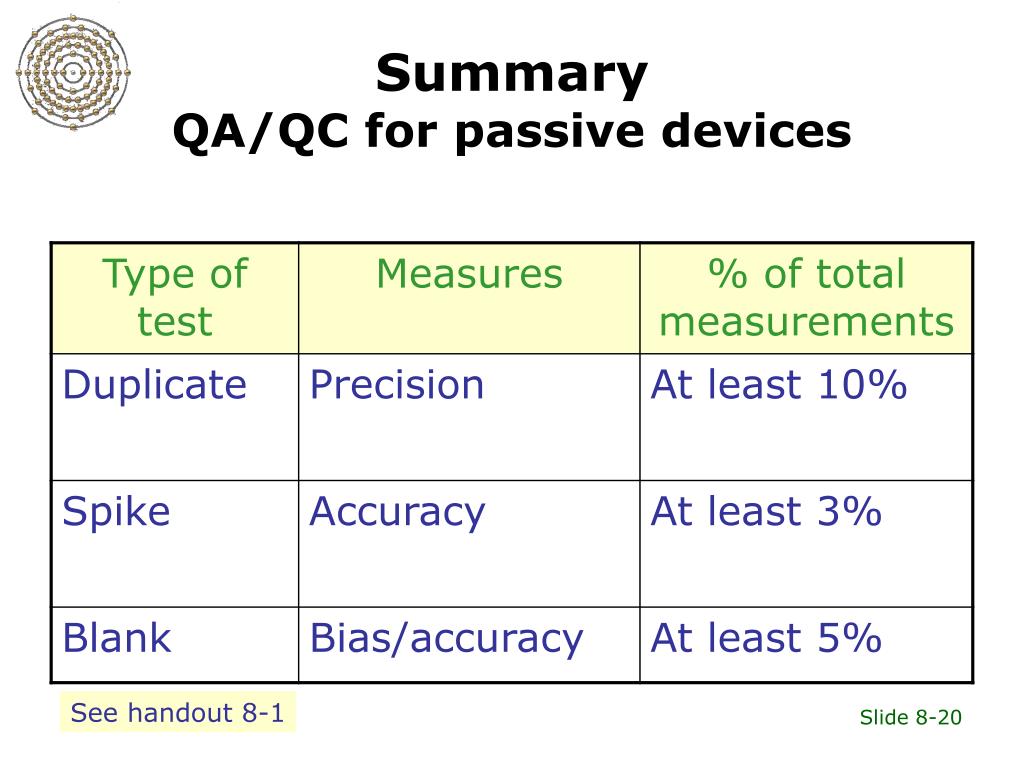 Summary
QA/QC for passive devices

| Type of test | Measures | % of total measurements |
|---|---|---|
| Duplicate | Precision | At least 10% |
| Spike | Accuracy | At least 3% |
| Blank | Bias/accuracy | At least 5% |

See handout 8-1

Slide 8-20